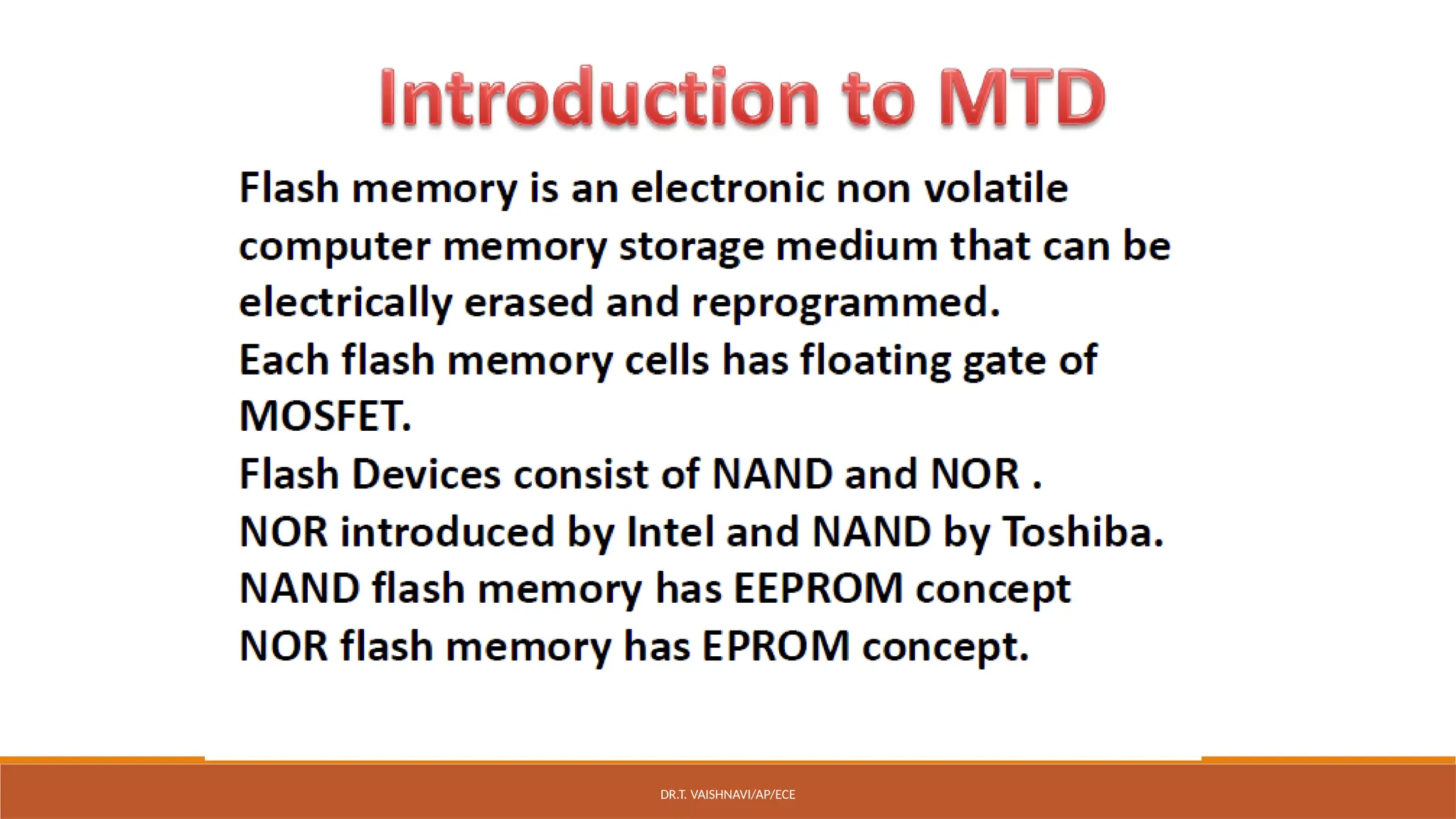 Introduction to MTD

Flash memory is an electronic non volatile computer memory storage medium that can be electrically erased and reprogrammed.
Each flash memory cells has floating gate of MOSFET.
Flash Devices consist of NAND and NOR .
NOR introduced by Intel and NAND by Toshiba.
NAND flash memory has EEPROM concept
NOR flash memory has EPROM concept.

DR.T. VAISHNAVI/AP/ECE